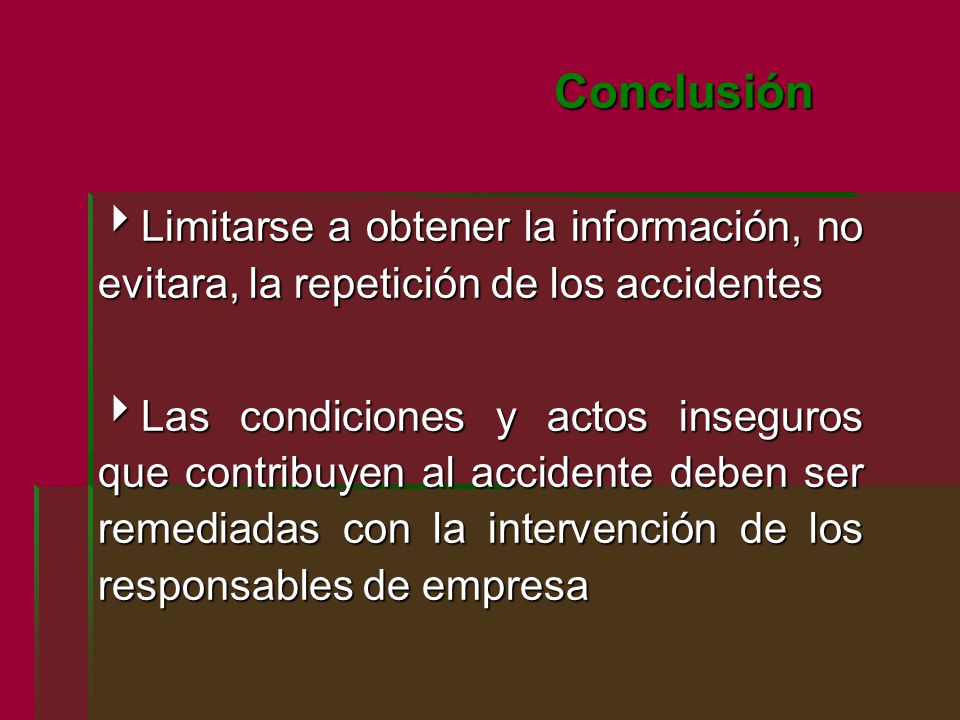 Conclusión

Limitarse a obtener la información, no evitara, la repetición de los accidentes

Las condiciones y actos inseguros que contribuyen al accidente deben ser remediadas con la intervención de los responsables de empresa